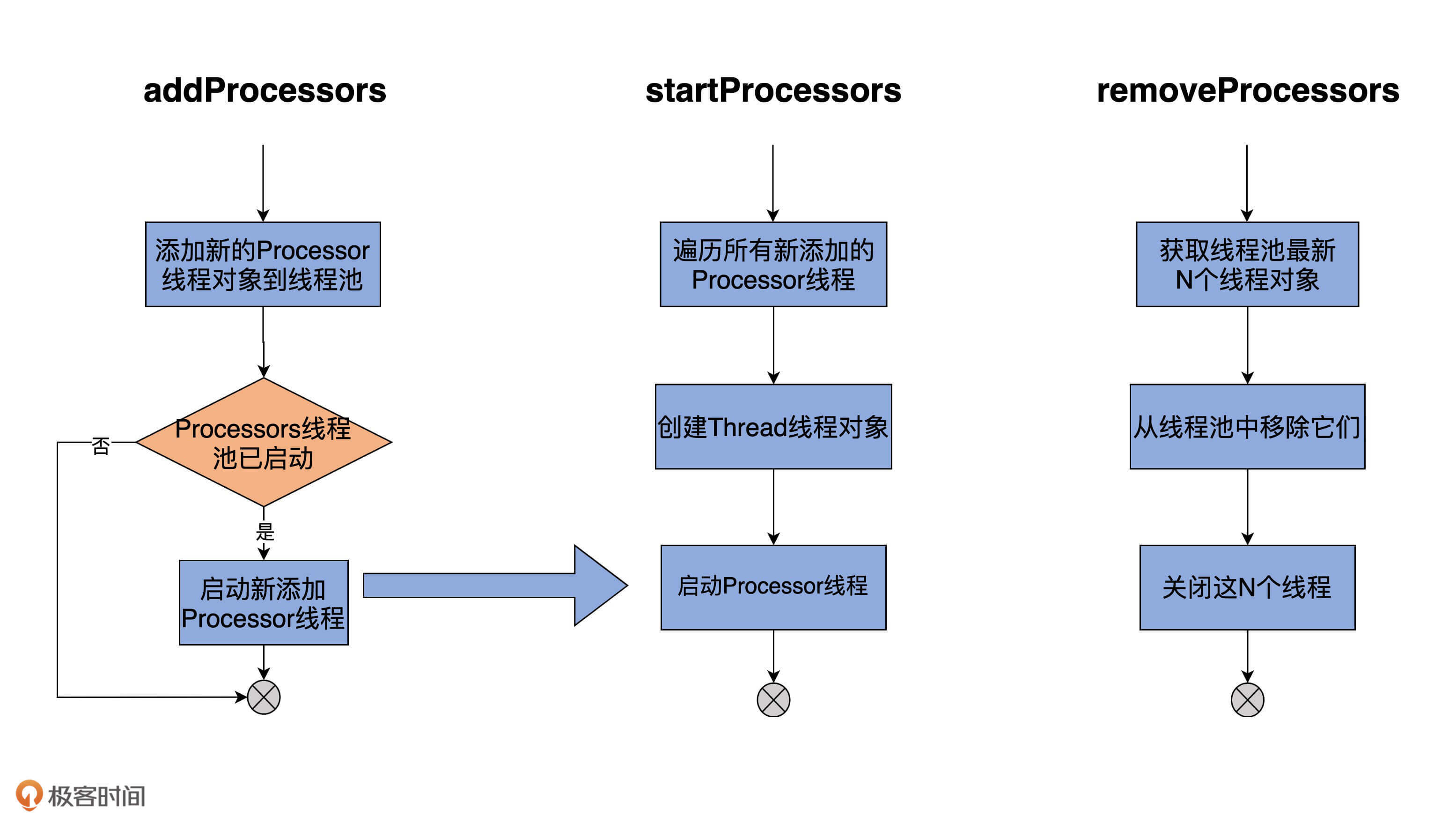 addProcessors

添加新的Processor线程对象到线程池

Processors线程池已启动

否

是

启动新添加Processor线程

startProcessors

遍历所有新添加的Processor线程

创建Thread线程对象

启动Processor线程

removeProcessors

获取线程池最新N个线程对象

从线程池中移除它们

关闭这N个线程

极客时间